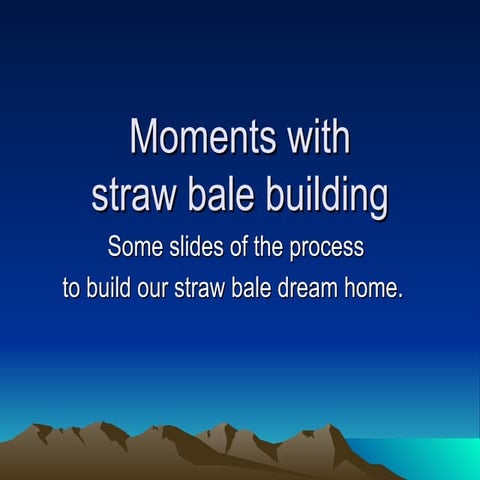 Moments with
straw bale building

Some slides of the process
to build our straw bale dream home.